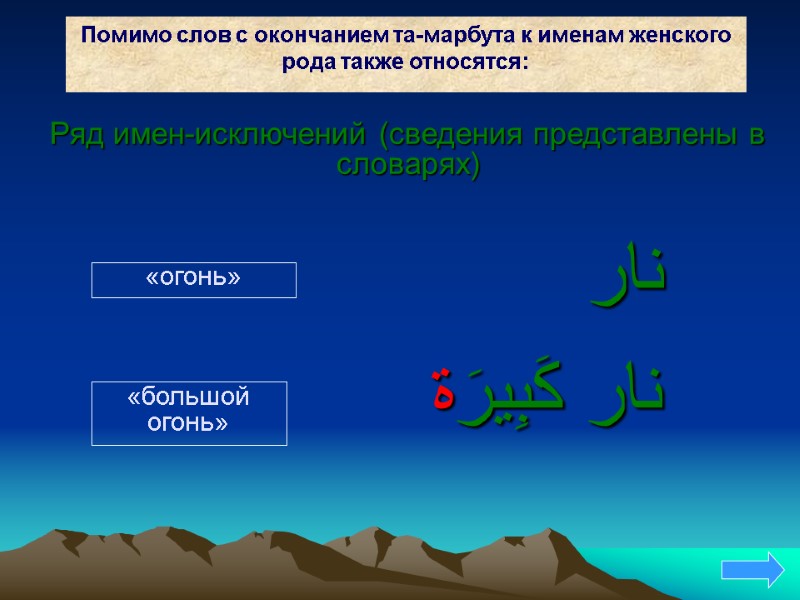 Помимо слов с окончанием та-марбута к именам женского рода также относятся:

Ряд имен-исключений (сведения представлены в словарях)

«огонь»

نار

«большой огонь»

نار كَبِيرَة